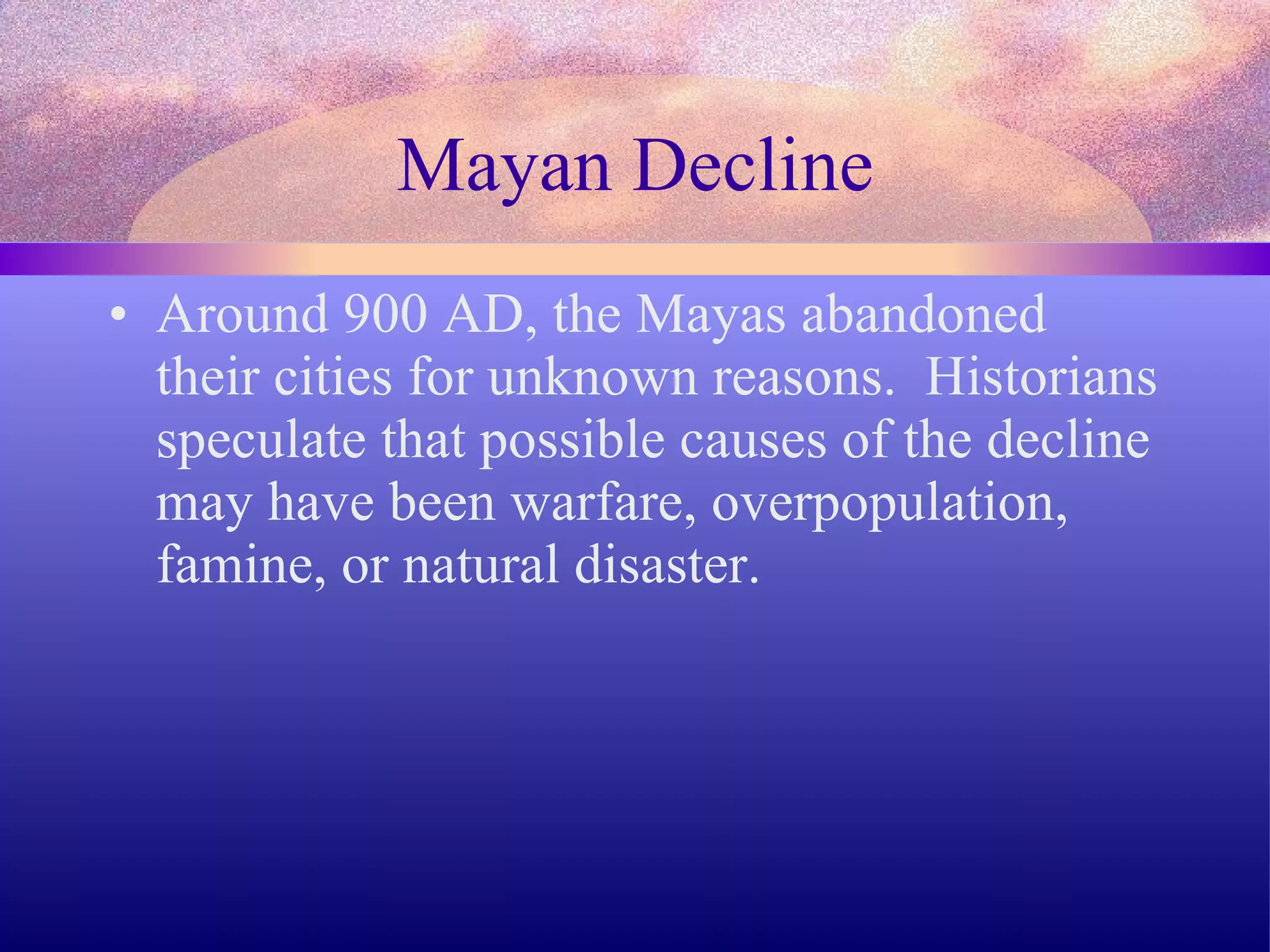 Mayan Decline

• Around 900 AD, the Mayas abandoned their cities for unknown reasons. Historians speculate that possible causes of the decline may have been warfare, overpopulation, famine, or natural disaster.